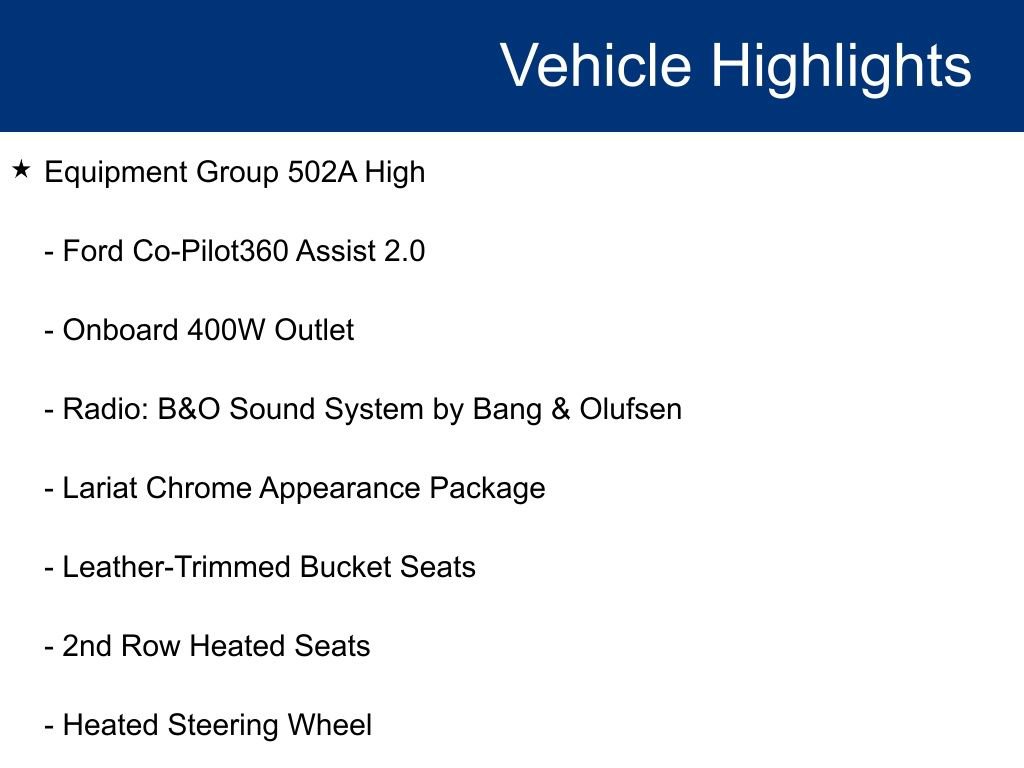 Vehicle Highlights

★ Equipment Group 502A High

- Ford Co-Pilot360 Assist 2.0

- Onboard 400W Outlet

- Radio: B&O Sound System by Bang & Olufsen

- Lariat Chrome Appearance Package

- Leather-Trimmed Bucket Seats

- 2nd Row Heated Seats

- Heated Steering Wheel